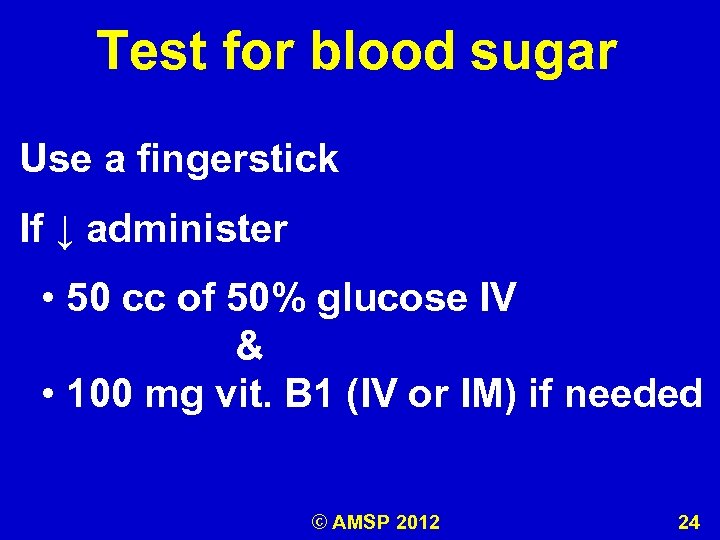 Test for blood sugar

Use a fingerstick

If ↓ administer

• 50 cc of 50% glucose IV
&
• 100 mg vit. B1 (IV or IM) if needed

© AMSP 2012

24